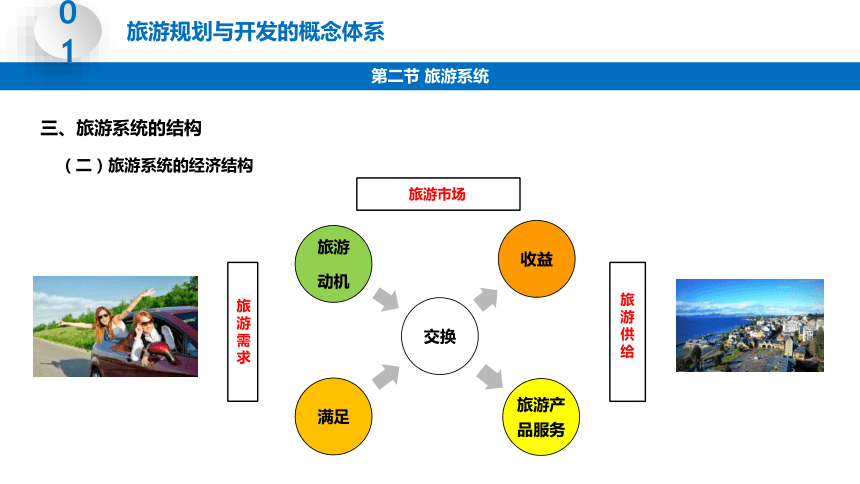 01

旅游规划与开发的概念体系

第二节 旅游系统

三、旅游系统的结构

（二）旅游系统的经济结构

旅游市场

旅游需求

旅游动机

满足

交换

收益

旅游产品服务

旅游供给